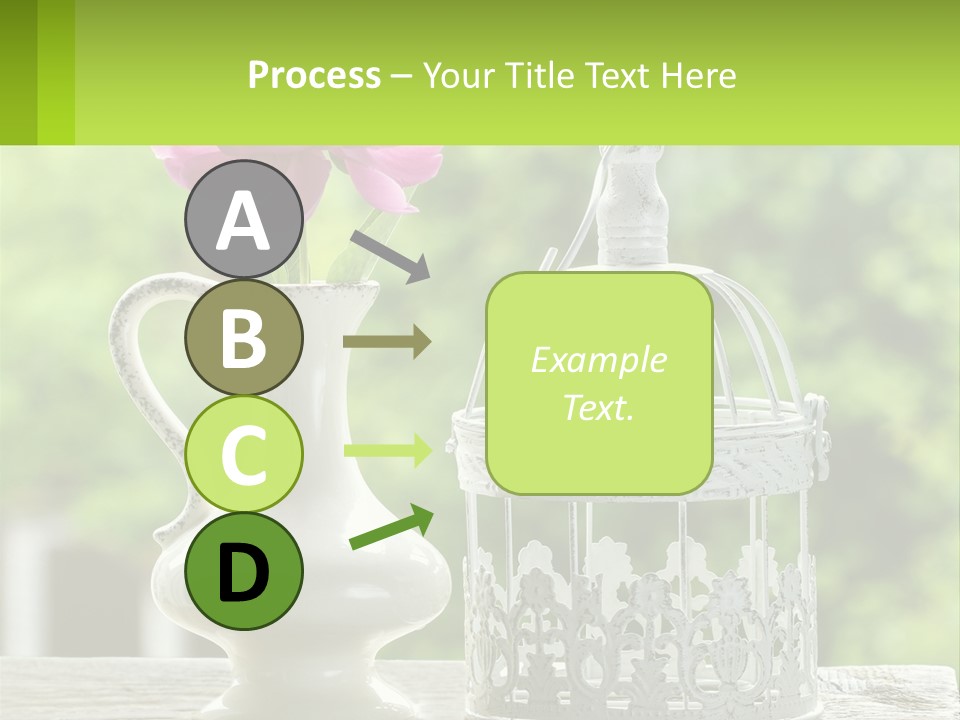 Process – Your Title Text Here

A

B

C

D

Example Text.